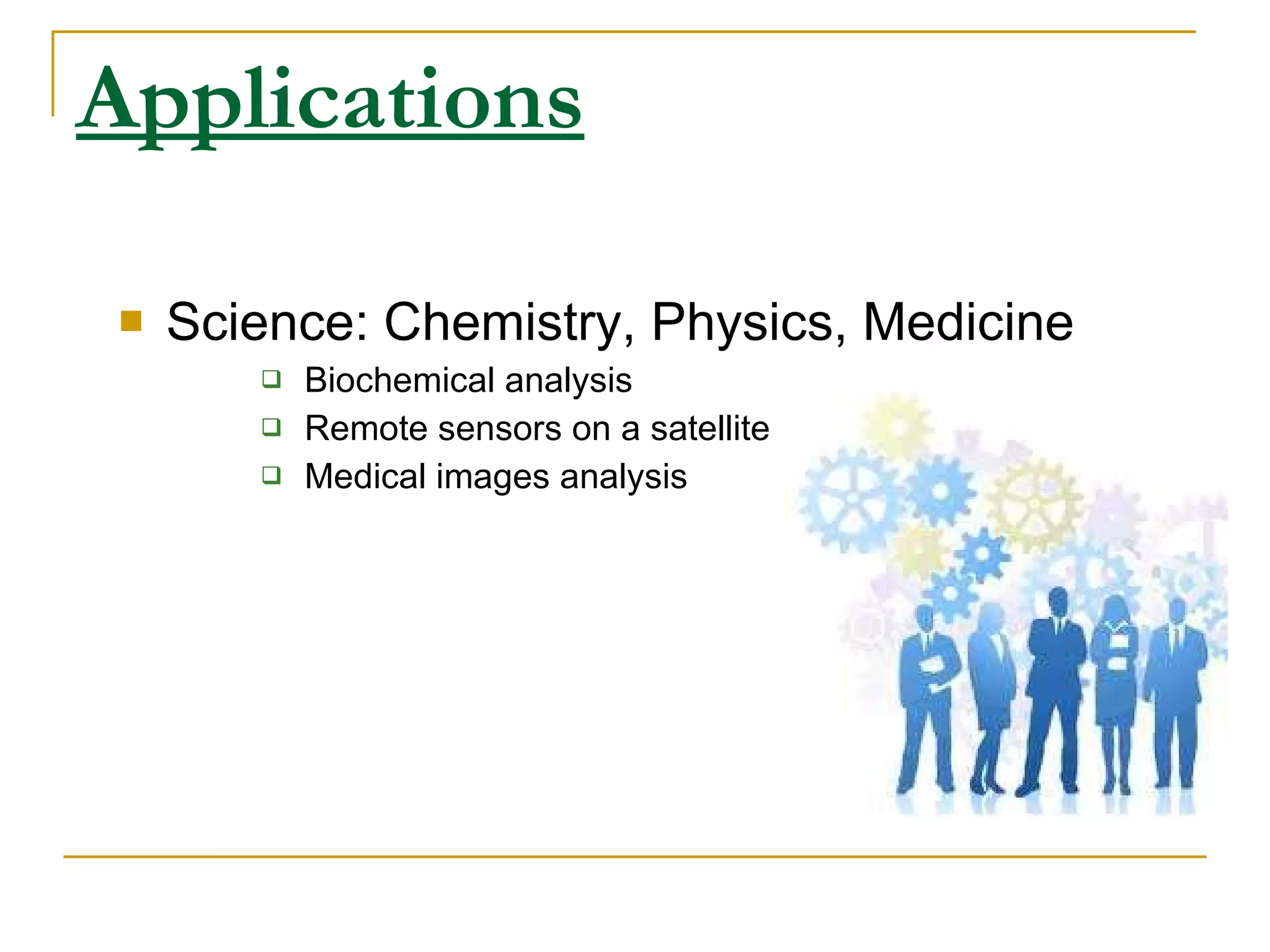 Applications

Science: Chemistry, Physics, Medicine

Biochemical analysis

Remote sensors on a satellite

Medical images analysis